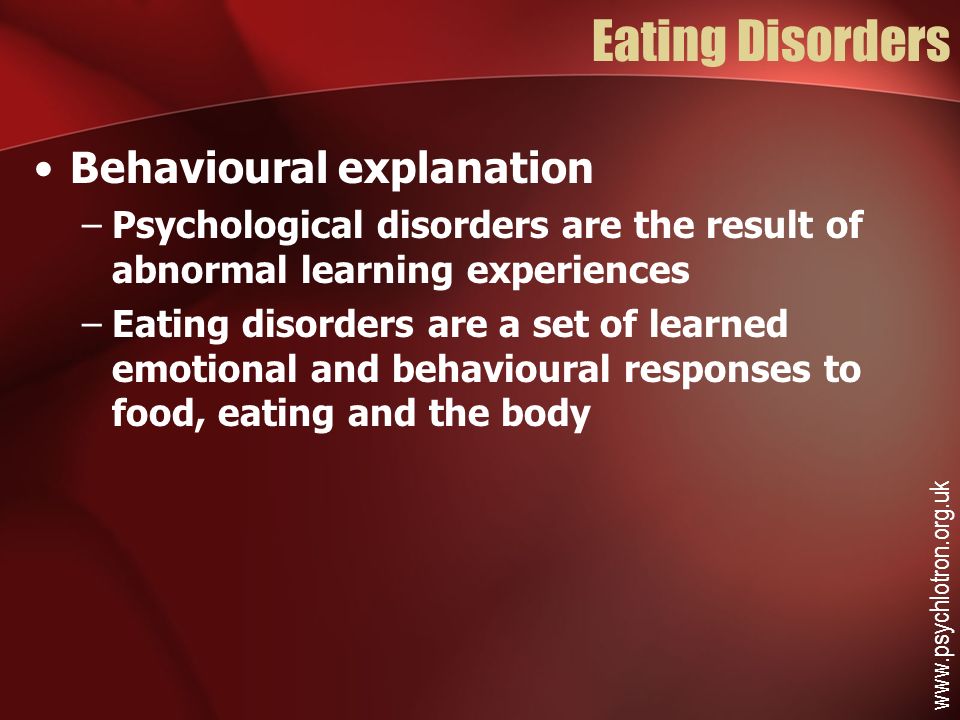 Eating Disorders

• Behavioural explanation
– Psychological disorders are the result of abnormal learning experiences
– Eating disorders are a set of learned emotional and behavioural responses to food, eating and the body

www.psychlotron.org.uk